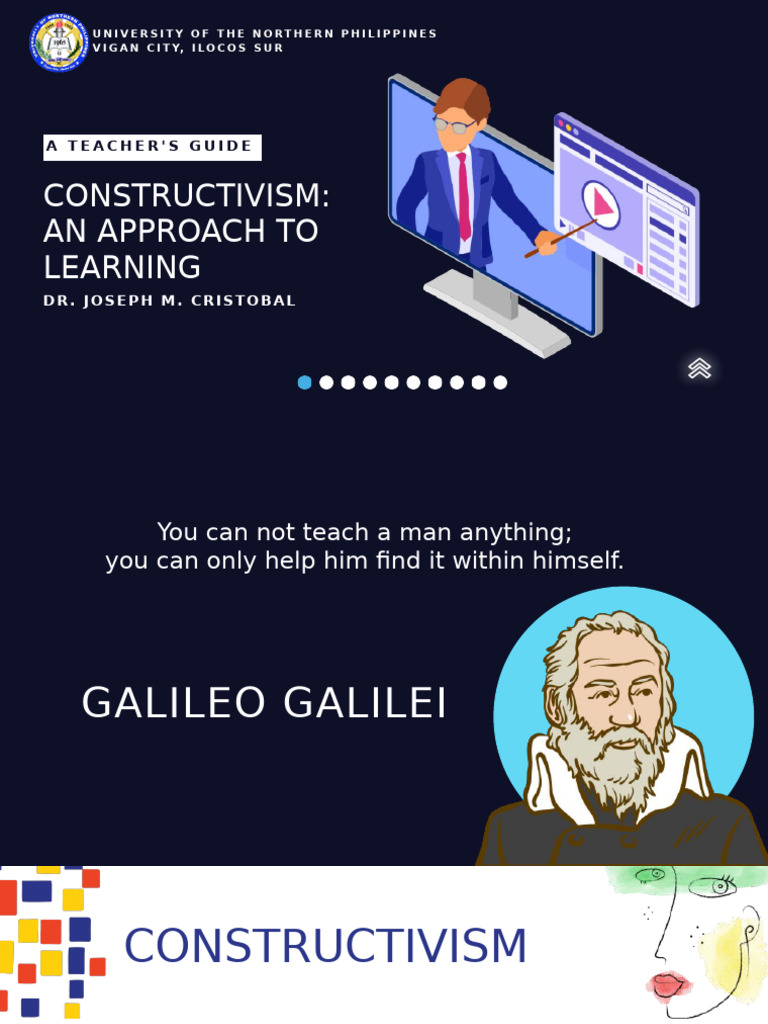 UNIVERSITY OF THE NORTHERN PHILIPPINES
VIGAN CITY, ILOCOS SUR

A TEACHER'S GUIDE

CONSTRUCTIVISM: AN APPROACH TO LEARNING

DR. JOSEPH M. CRISTOBAL

You can not teach a man anything; you can only help him find it within himself.

GALILEO GALILEI

CONSTRUCTIVISM